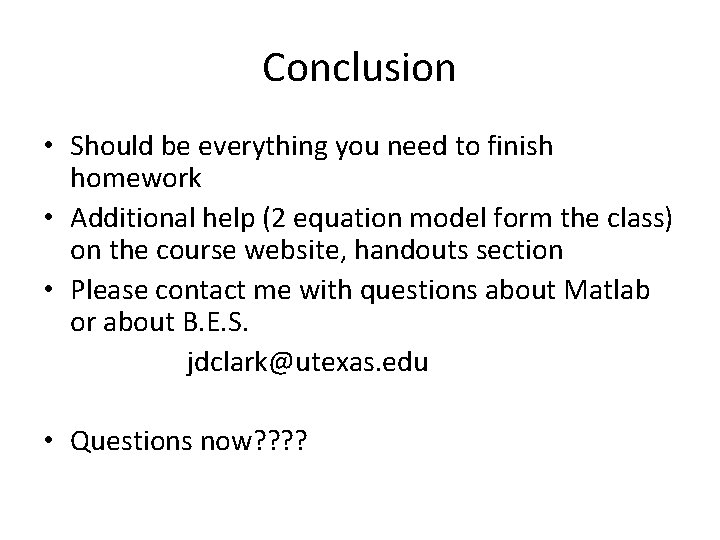 Conclusion

• Should be everything you need to finish homework
• Additional help (2 equation model form the class) on the course website, handouts section
• Please contact me with questions about Matlab or about B.E.S.

jdclark@utexas.edu

• Questions now????